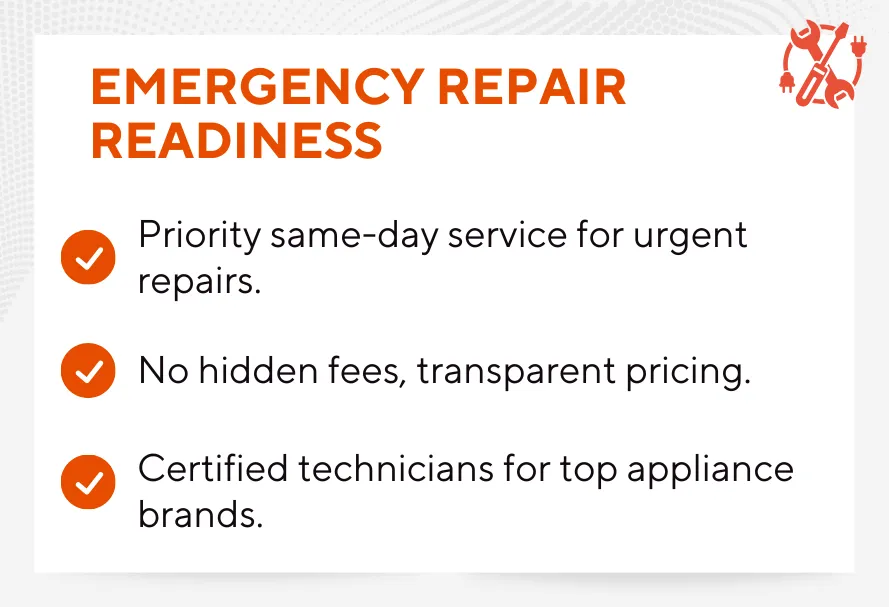 EMERGENCY REPAIR READINESS

Priority same-day service for urgent repairs.

No hidden fees, transparent pricing.

Certified technicians for top appliance brands.